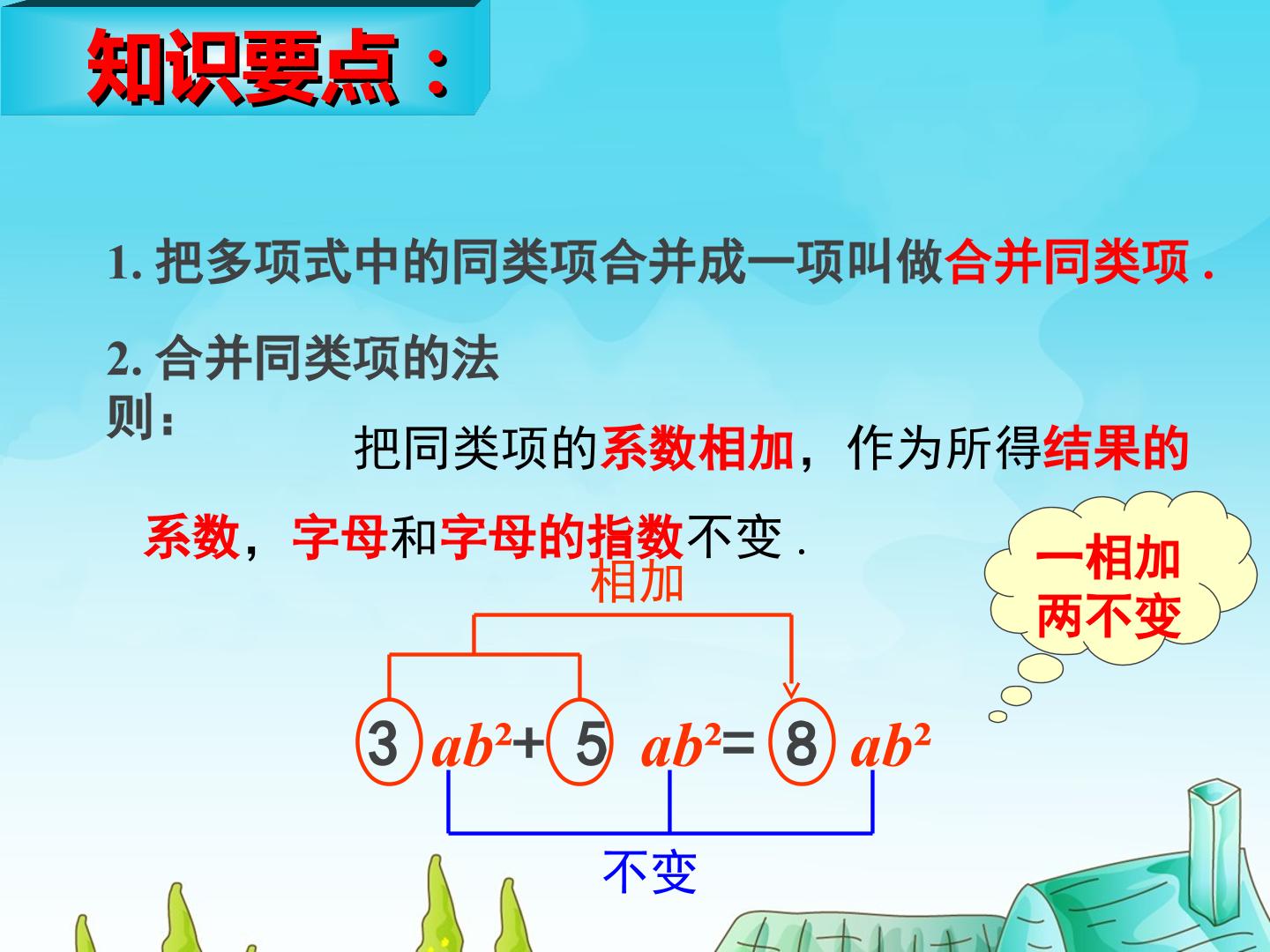 知识要点：

1.把多项式中的同类项合并成一项叫做合并同类项.

2.合并同类项的法则：

把同类项的系数相加，作为所得结果的系数，字母和字母的指数不变.

一相加
两不变

相加

$3ab^2+5ab^2=8ab^2$

不变